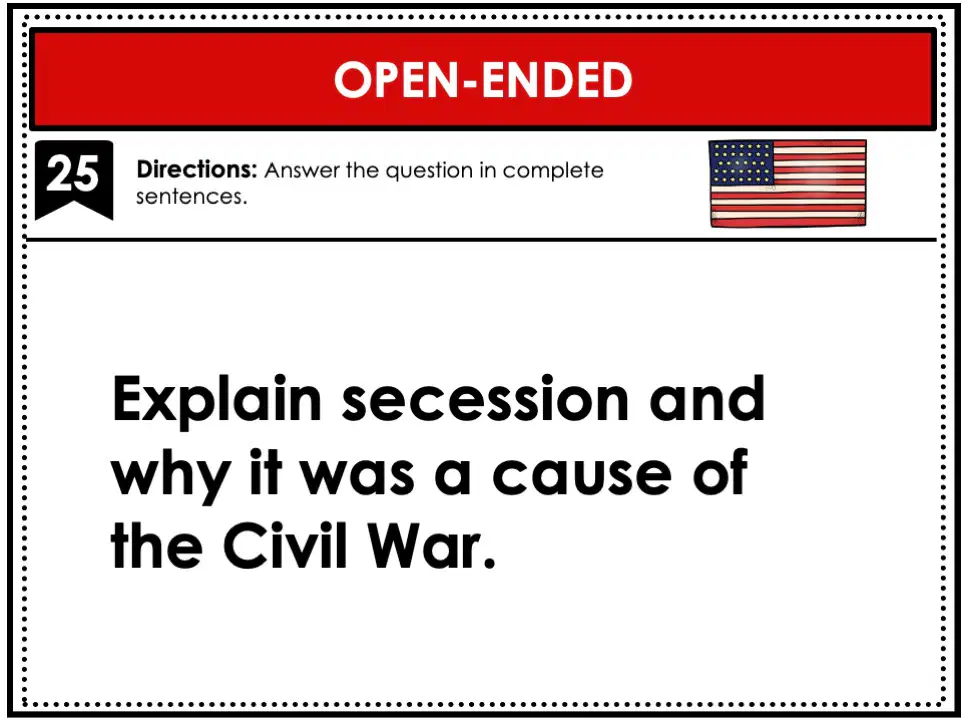 OPEN-ENDED

25

Directions: Answer the question in complete sentences.

Explain secession and why it was a cause of the Civil War.